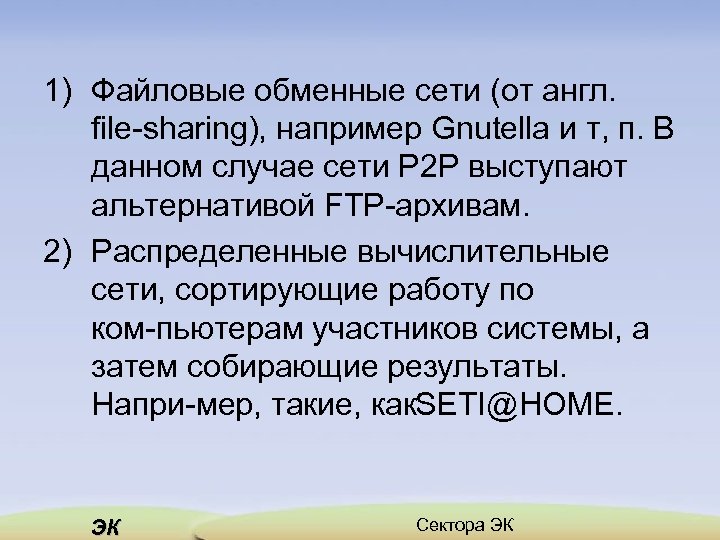 1) Файловые обменные сети (от англ. file-sharing), например Gnutella и т, п. В данном случае сети P2P выступают альтернативой FTP-архивам.

2) Распределенные вычислительные сети, сортирующие работу по ком-пьютерам участников системы, а затем собирающие результаты. Напри-мер, такие, какSETI@HOME.

ЭК

Сектора ЭК